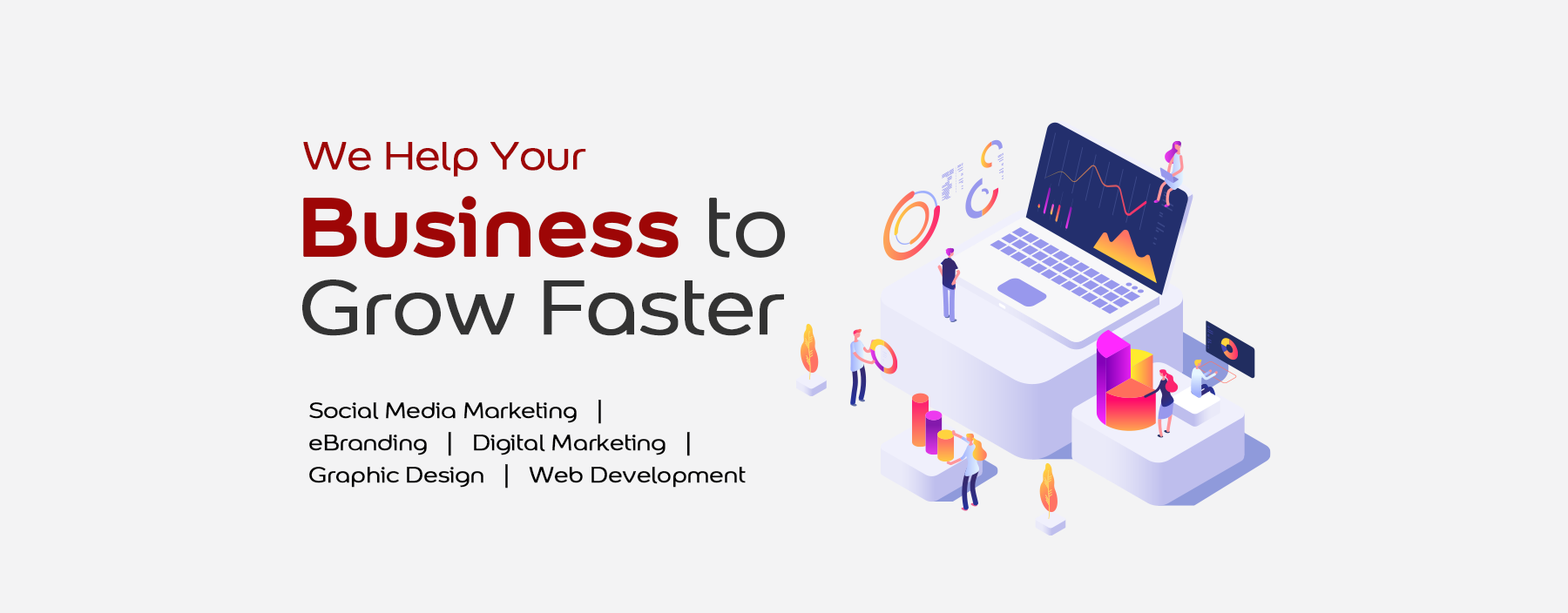 We Help Your
Business to
Grow Faster

Social Media Marketing |
eBranding | Digital Marketing |
Graphic Design | Web Development